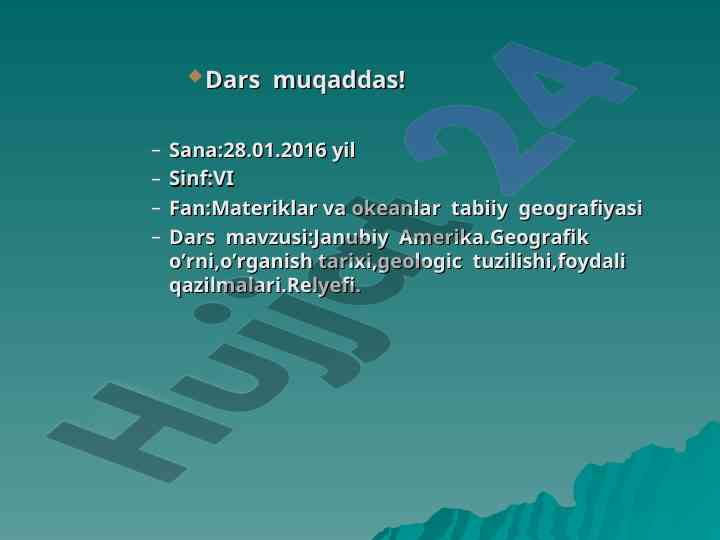 Dars muqaddas!

– Sana:28.01.2016 yil
– Sinf:VI
– Fan:Materiklar va okeanlar tabiiy geografiyasi
– Dars mavzusi:Janubiy Amerika.Geografik o’rni,o’rganish tarixi,geologic tuzilishi,foydali qazilmalari.Relyefi.

Hujjat 24